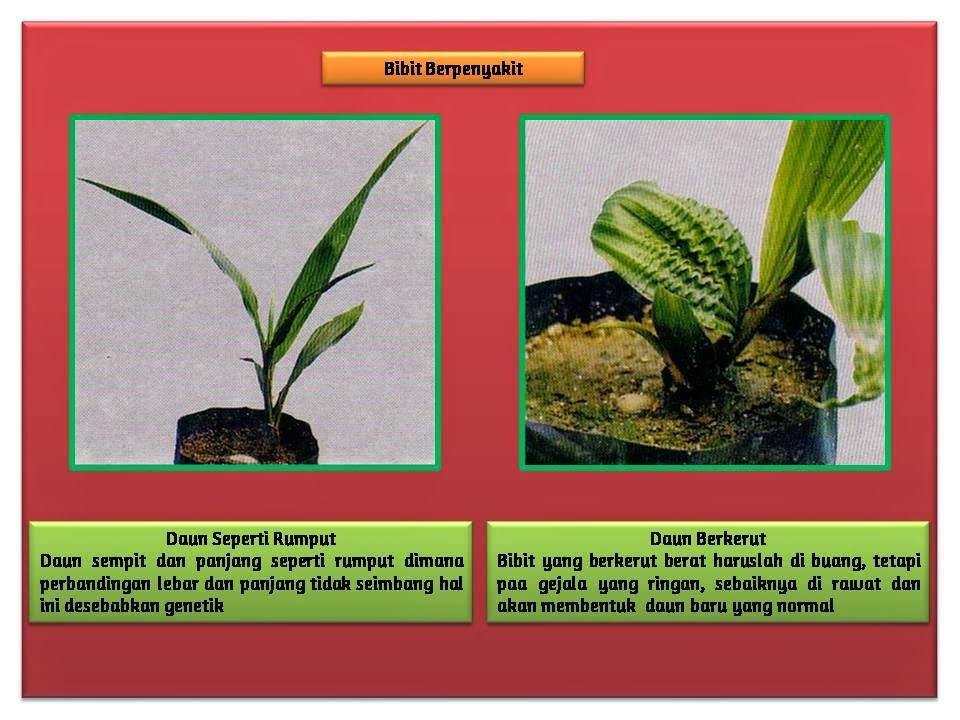 Bibit Berpenyakit

Daun Seperti Rumput
Daun sempit dan panjang seperti rumput dimana perbandingan lebar dan panjang tidak seimbang hal ini desebabkan genetik

Daun Berkerut
Bibit yang berkerut berat haruslah di buang, tetapi paa gejala yang ringan, sebaiknya di rawat dan akan membentuk daun baru yang normal